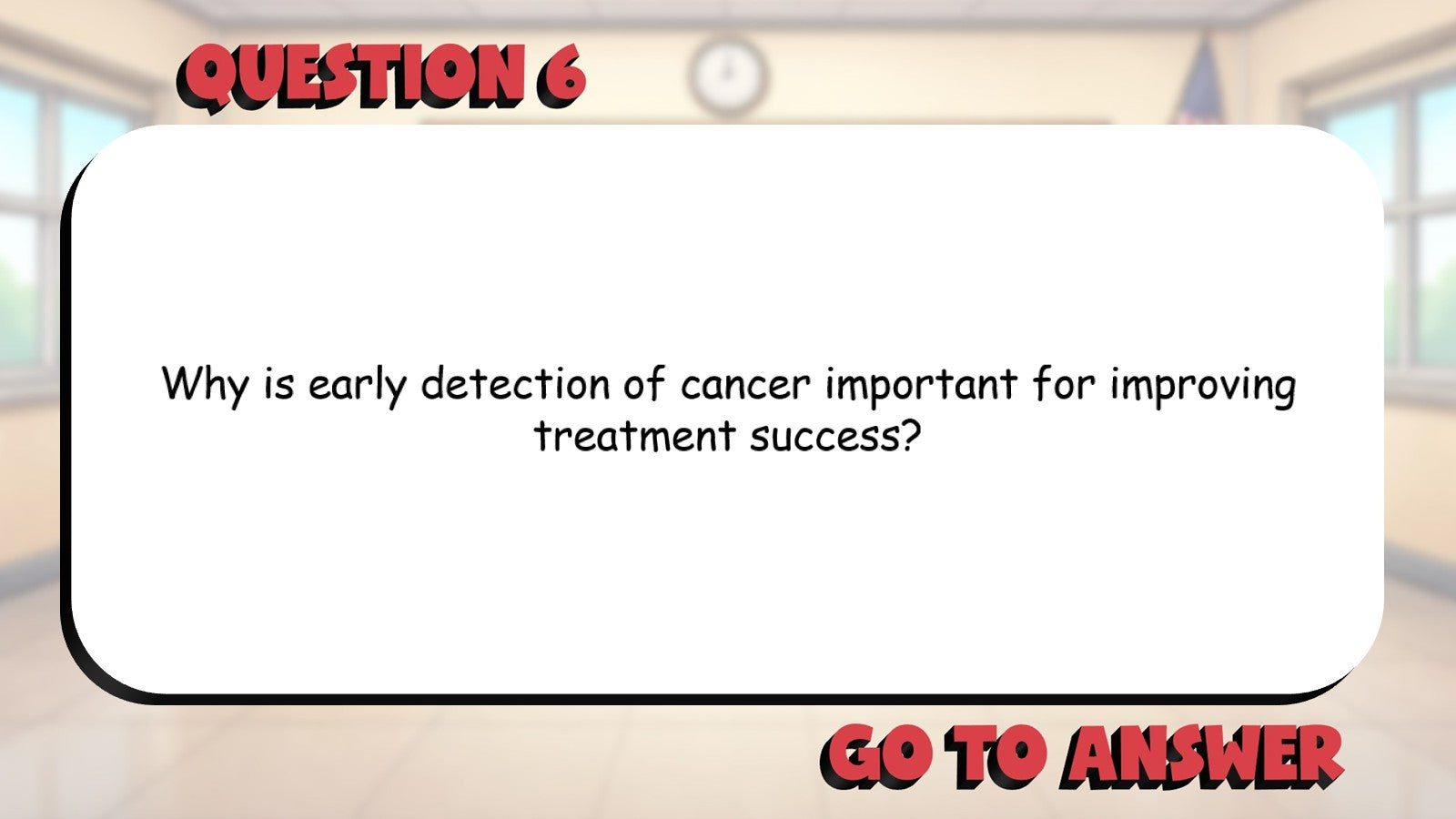 QUESTION 6

Why is early detection of cancer important for improving treatment success?

GO TO ANSWER